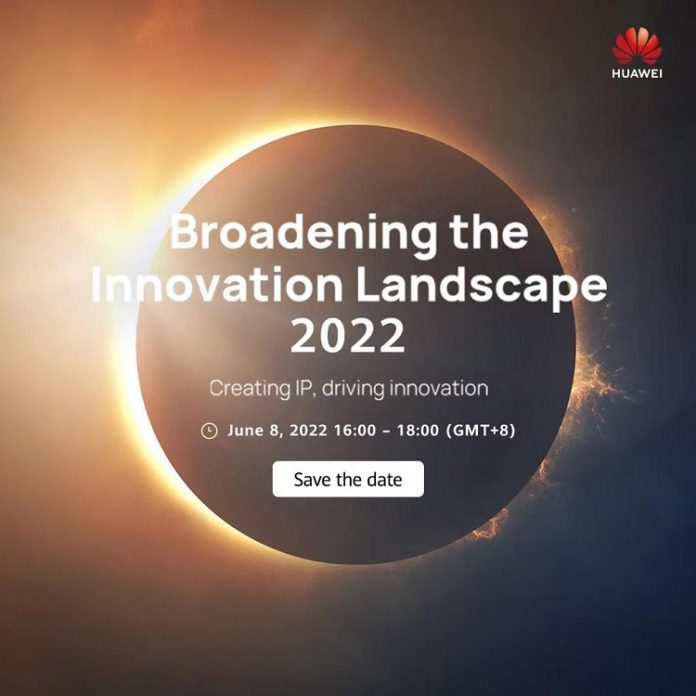 HUAWEI

Broadening the Innovation Landscape 2022

Creating IP, driving innovation

June 8, 2022 16:00 – 18:00 (GMT+8)

Save the date